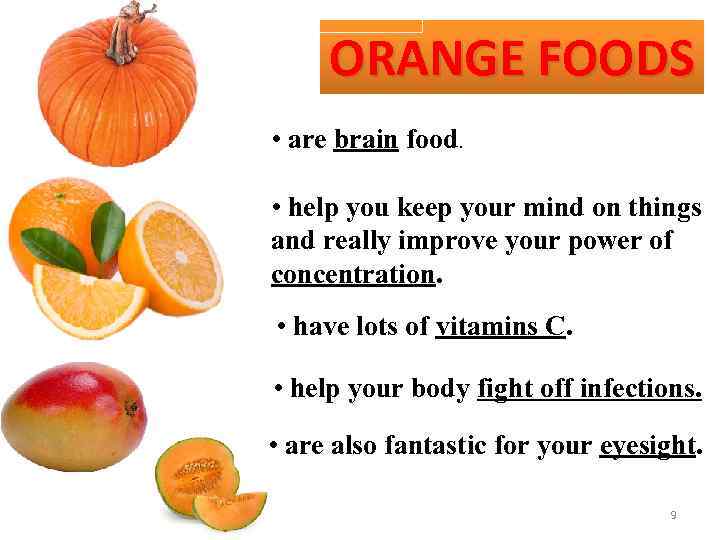 ORANGE FOODS

• are brain food.

• help you keep your mind on things and really improve your power of concentration.

• have lots of vitamins C.

• help your body fight off infections.

• are also fantastic for your eyesight.

9